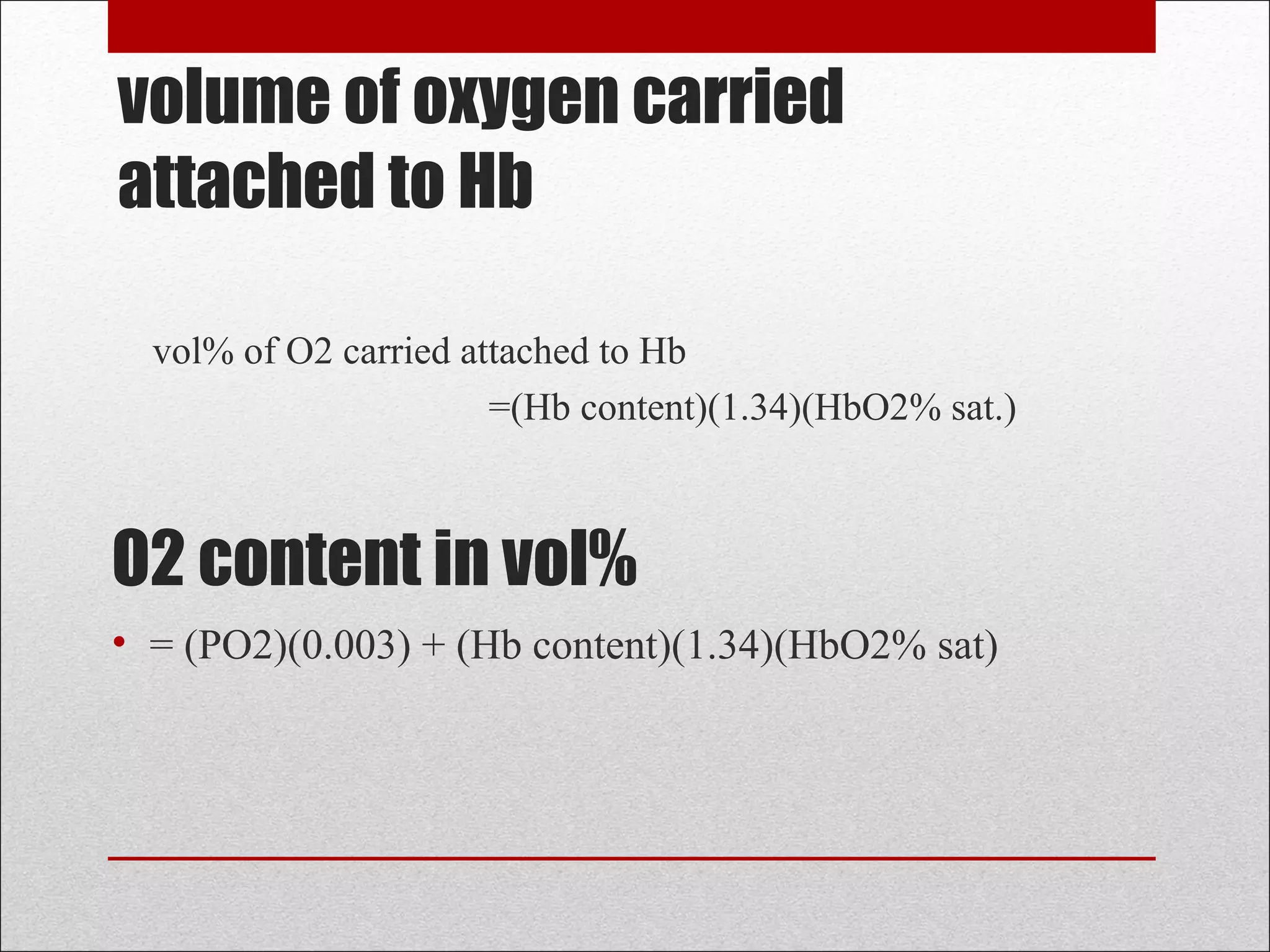 volume of oxygen carried attached to Hb

vol% of O2 carried attached to Hb

=(Hb content)(1.34)(HbO2% sat.)

O2 content in vol%

• = (PO2)(0.003) + (Hb content)(1.34)(HbO2% sat)